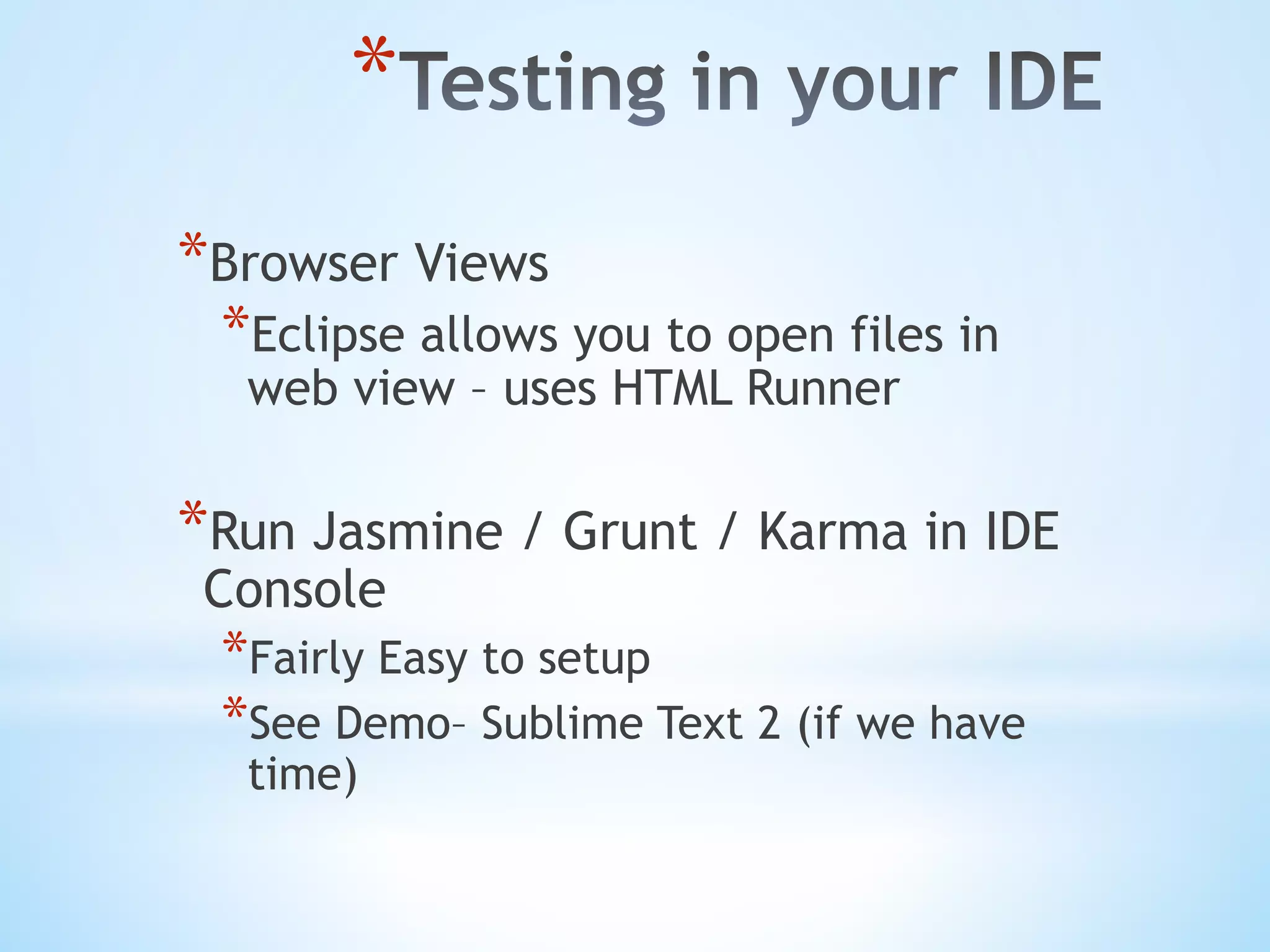 *Testing in your IDE

*Browser Views
*Eclipse allows you to open files in web view – uses HTML Runner

*Run Jasmine / Grunt / Karma in IDE Console
*Fairly Easy to setup
*See Demo– Sublime Text 2 (if we have time)